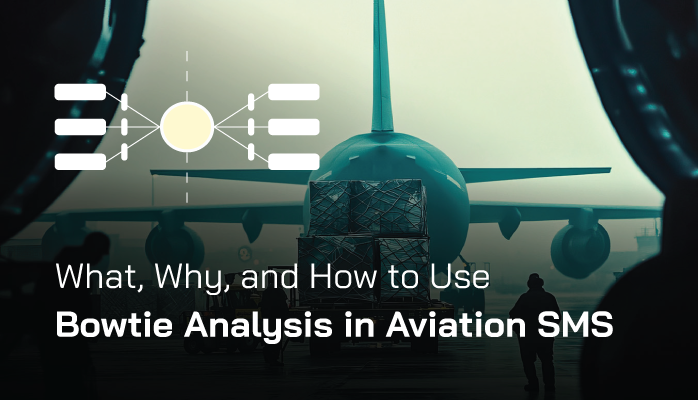 What, Why, and How to Use
Bowtie Analysis in Aviation SMS